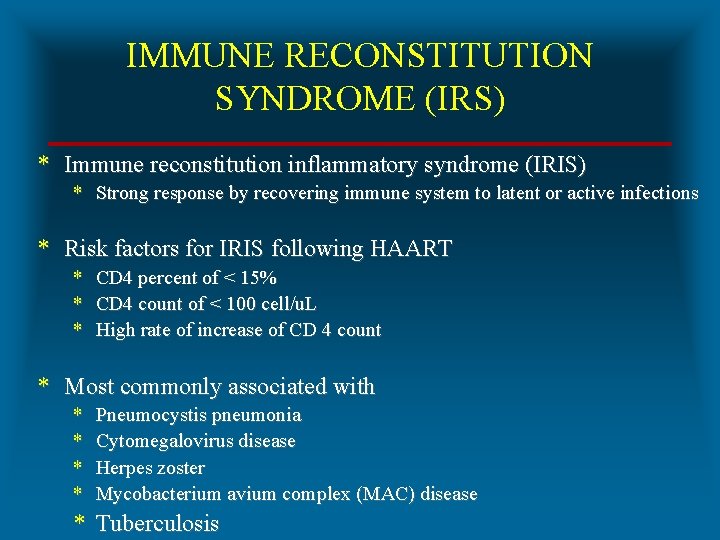 IMMUNE RECONSTITUTION SYNDROME (IRS)

* Immune reconstitution inflammatory syndrome (IRIS)
  * Strong response by recovering immune system to latent or active infections

* Risk factors for IRIS following HAART
  * CD4 percent of < 15%
  * CD4 count of < 100 cell/uL
  * High rate of increase of CD 4 count

* Most commonly associated with
  * Pneumocystis pneumonia
  * Cytomegalovirus disease
  * Herpes zoster
  * Mycobacterium avium complex (MAC) disease
  * Tuberculosis